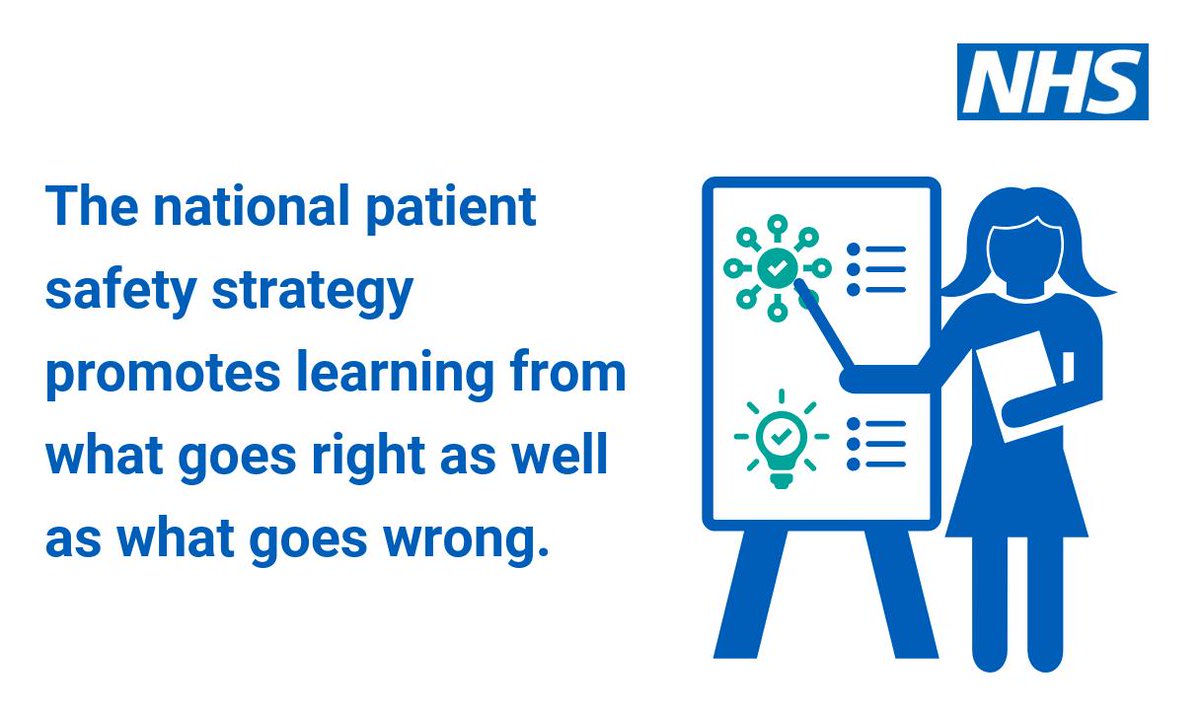 NHS

The national patient safety strategy promotes learning from what goes right as well as what goes wrong.